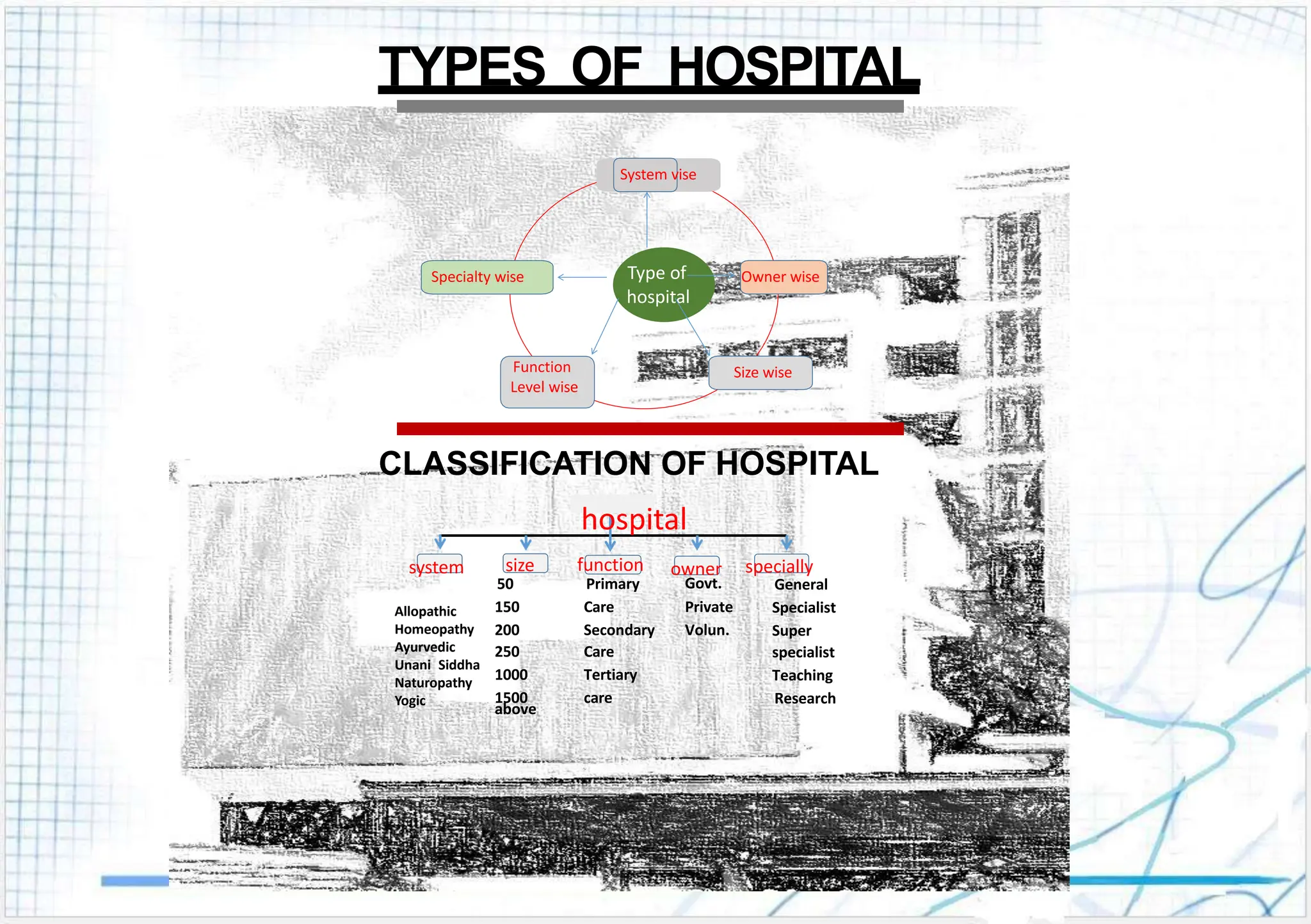 TYPES OF HOSPITAL

System vise

Specialty wise

Type of hospital

Owner wise

Function Level wise

Size wise

CLASSIFICATION OF HOSPITAL

hospital

system

Allopathic
Homeopathy
Ayurvedic
Unani Siddha
Naturopathy
Yogic

size

50
150
200
250
1000
1500 above

function

Primary Care
Secondary Care
Tertiary care

owner

Govt.
Private
Volun.

specially

General
Specialist
Super specialist
Teaching
Research